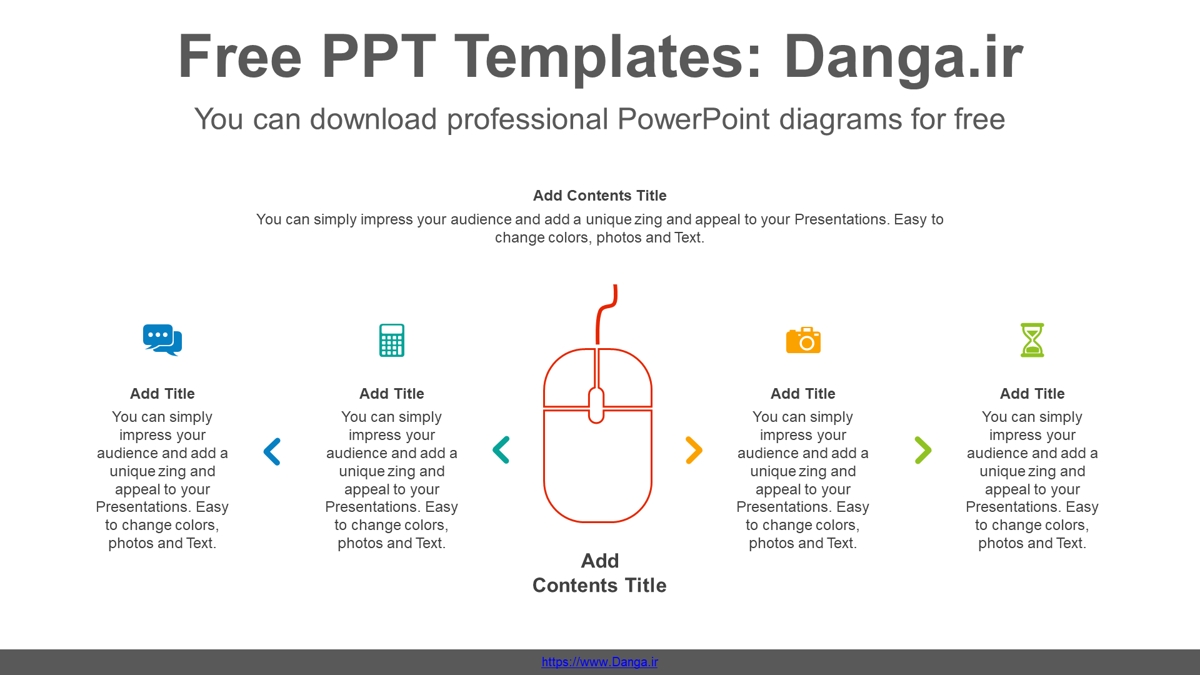 Free PPT Templates: Danga.ir

You can download professional PowerPoint diagrams for free

Add Contents Title

You can simply impress your audience and add a unique zing and appeal to your Presentations. Easy to change colors, photos and Text.

Add Title

You can simply impress your audience and add a unique zing and appeal to your Presentations. Easy to change colors, photos and Text.

Add Title

You can simply impress your audience and add a unique zing and appeal to your Presentations. Easy to change colors, photos and Text.

Add Contents Title

Add Title

You can simply impress your audience and add a unique zing and appeal to your Presentations. Easy to change colors, photos and Text.

Add Title

You can simply impress your audience and add a unique zing and appeal to your Presentations. Easy to change colors, photos and Text.

https://www.Danga.ir